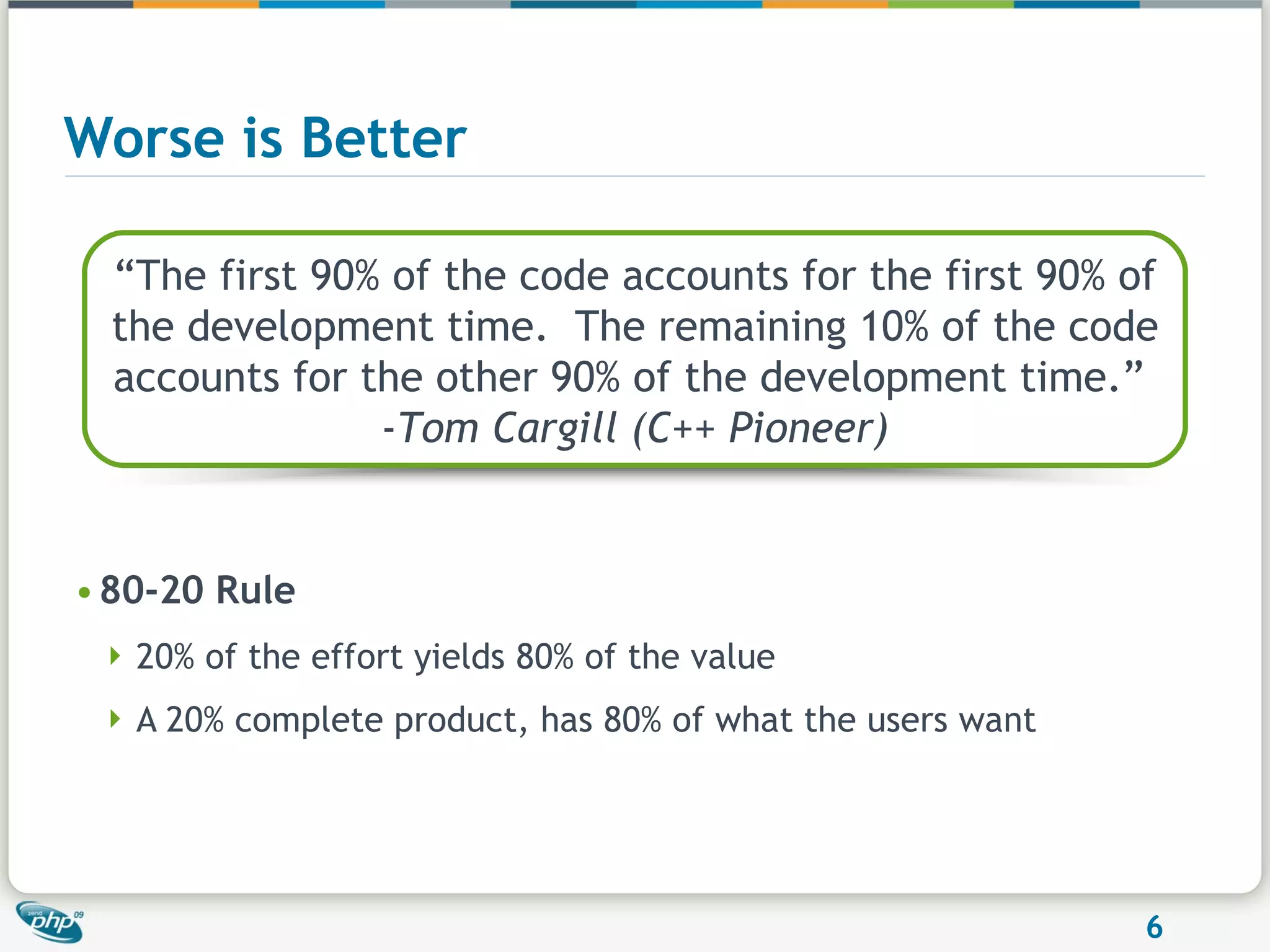 Worse is Better

“The first 90% of the code accounts for the first 90% of the development time.  The remaining 10% of the code accounts for the other 90% of the development time.”
-Tom Cargill (C++ Pioneer)

• 80-20 Rule
‣ 20% of the effort yields 80% of the value
‣ A 20% complete product, has 80% of what the users want

zend php 09

6